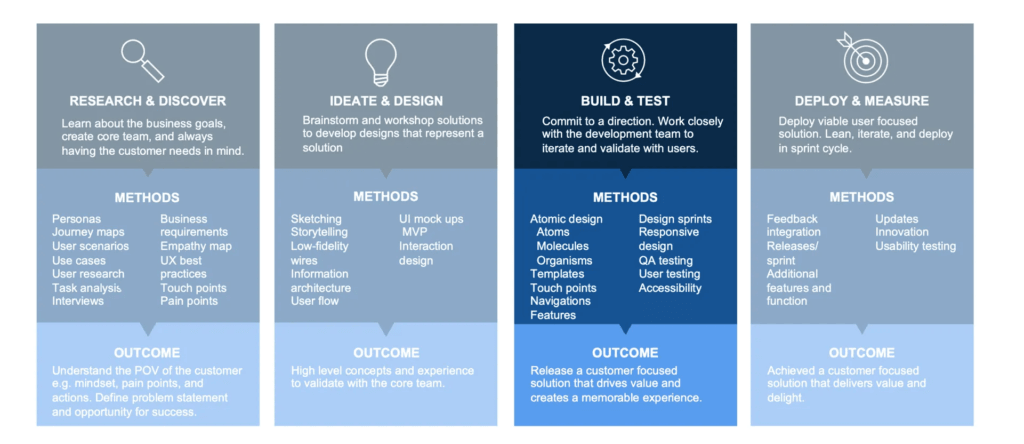 RESEARCH & DISCOVER

Learn about the business goals, create core team, and always having the customer needs in mind.

METHODS

Personas
Journey maps
User scenarios
Use cases
User research
Task analysis
Interviews

Business requirements
Empathy map
UX best practices
Touch points
Pain points

OUTCOME

Understand the POV of the customer e.g. mindset, pain points, and actions. Define problem statement and opportunity for success.

IDEATE & DESIGN

Brainstorm and workshop solutions to develop designs that represent a solution

METHODS

Sketching
Storytelling
Low-fidelity wires
Information architecture
User flow

UI mock ups
MVP
Interaction design

OUTCOME

High level concepts and experience to validate with the core team.

BUILD & TEST

Commit to a direction. Work closely with the development team to iterate and validate with users.

METHODS

Atomic design
Atoms
Molecules
Organisms
Templates
Touch points
Navigations
Features

Design sprints
Responsive design
QA testing
User testing
Accessibility

OUTCOME

Release a customer focused solution that drives value and creates a memorable experience.

DEPLOY & MEASURE

Deploy viable user focused solution. Lean, iterate, and deploy in sprint cycle.

METHODS

Feedback integration
Releases/ sprint
Additional features and function

Updates
Innovation
Usability testing

OUTCOME

Achieved a customer focused solution that delivers value and delight.